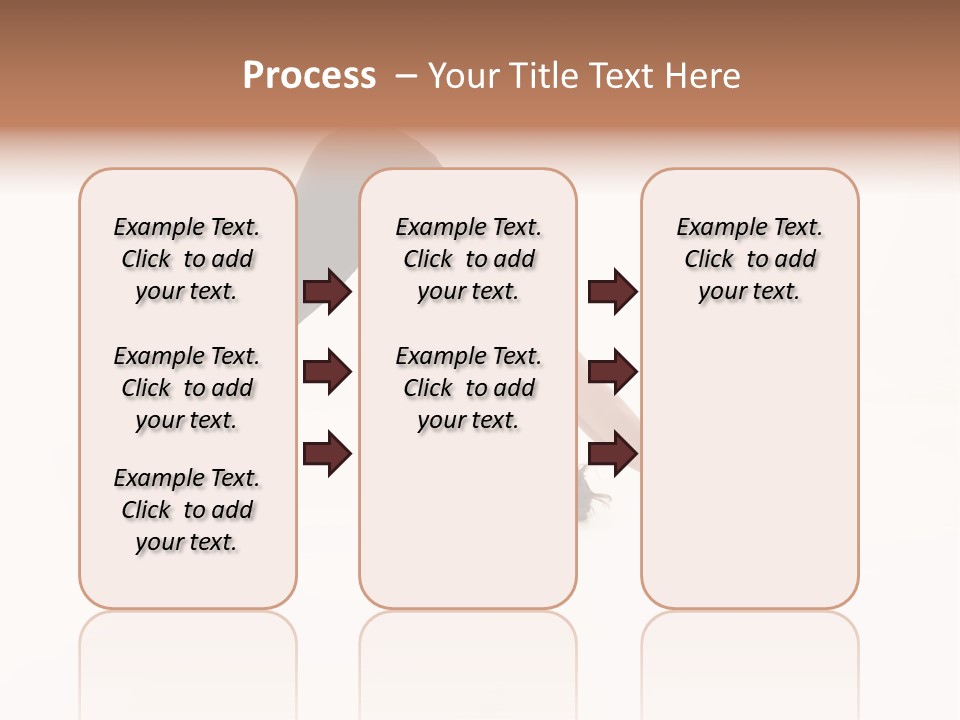 Process – Your Title Text Here

Example Text. Click to add your text.

Example Text. Click to add your text.

Example Text. Click to add your text.

Example Text. Click to add your text.

Example Text. Click to add your text.

Example Text. Click to add your text.